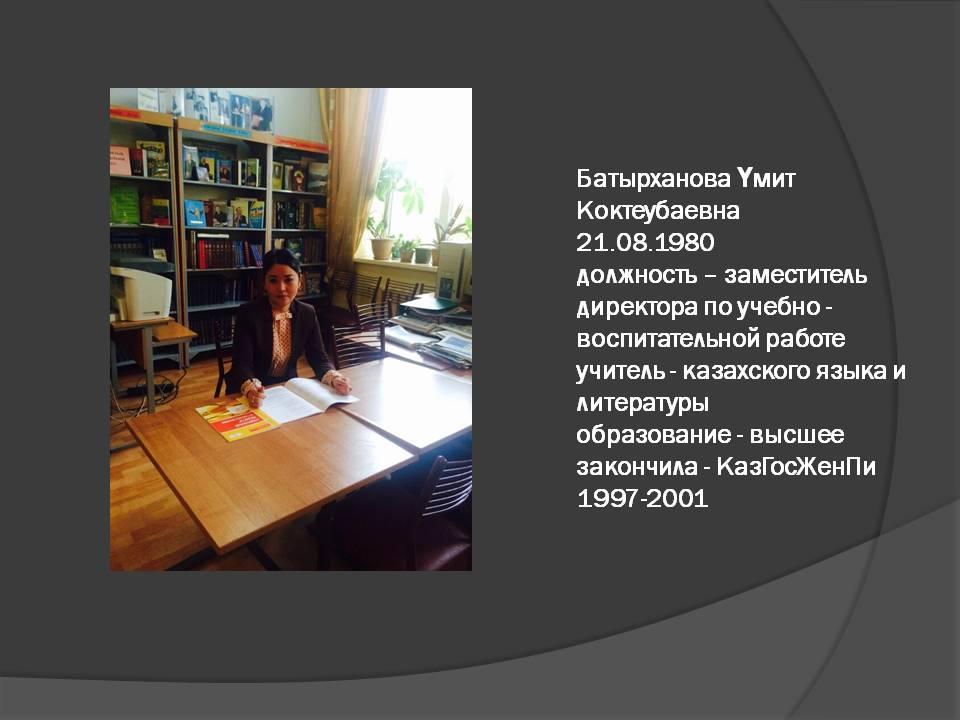 Батырханова Үмит Коктеубаевна
21.08.1980
должность – заместитель директора по учебно - воспитательной работе
учитель - казахского языка и литературы
образование - высшее
закончила - КазГосЖенПи 1997-2001